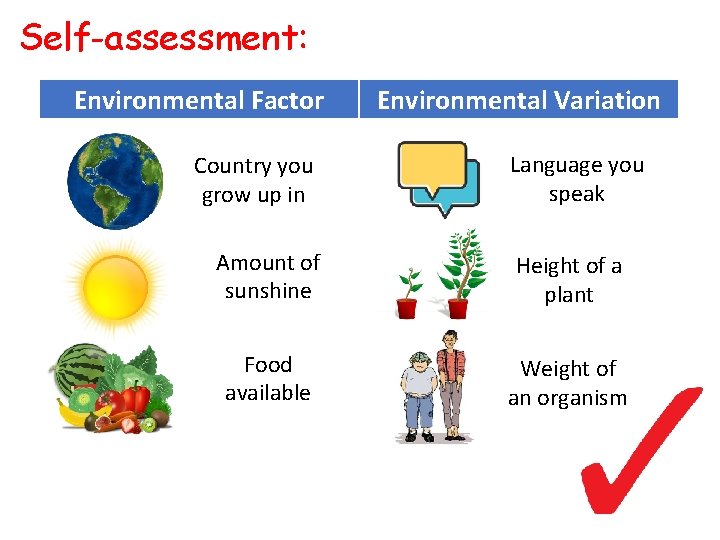 Self-assessment:

| Environmental Factor | Environmental Variation |
|---|---|
| Country you grow up in | Language you speak |
| Amount of sunshine | Height of a plant |
| Food available | Weight of an organism |